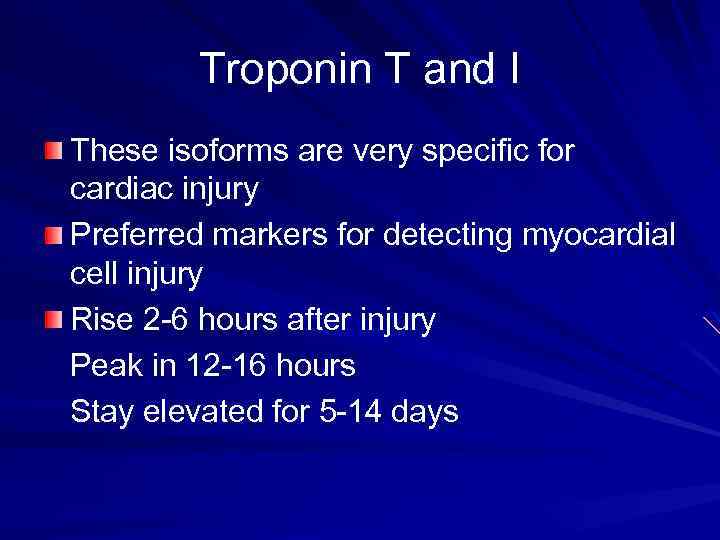 Troponin T and I

These isoforms are very specific for cardiac injury

Preferred markers for detecting myocardial cell injury

Rise 2-6 hours after injury
Peak in 12-16 hours
Stay elevated for 5-14 days